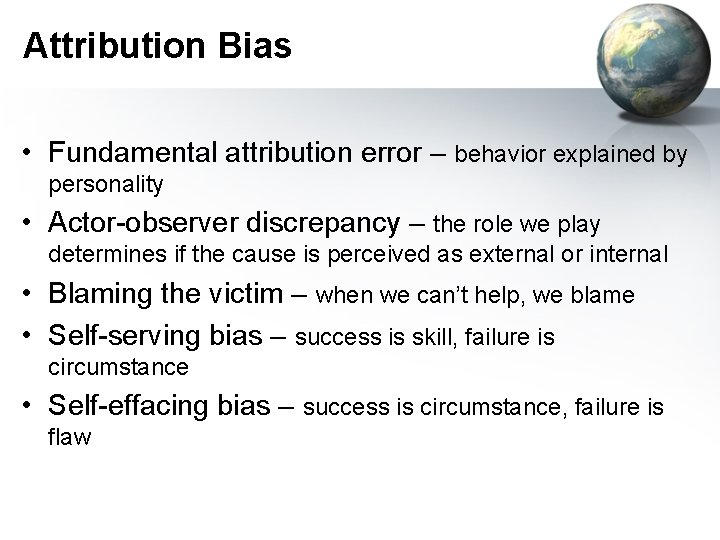 Attribution Bias

• Fundamental attribution error – behavior explained by personality
• Actor-observer discrepancy – the role we play determines if the cause is perceived as external or internal
• Blaming the victim – when we can't help, we blame
• Self-serving bias – success is skill, failure is circumstance
• Self-effacing bias – success is circumstance, failure is flaw